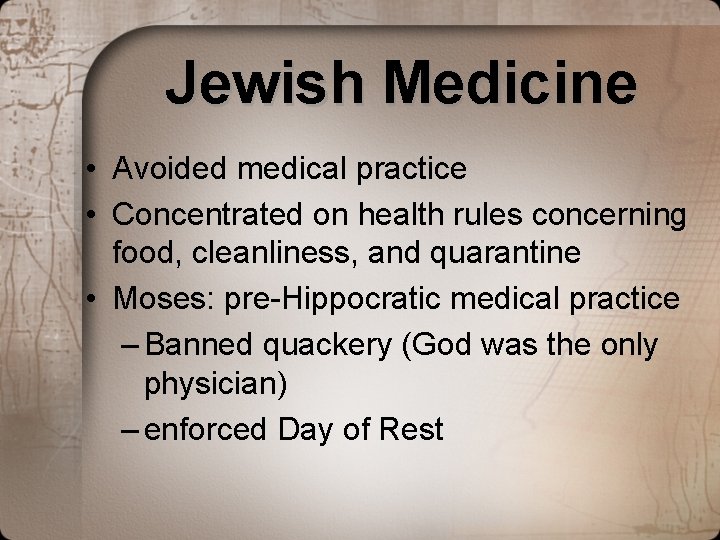 Jewish Medicine

• Avoided medical practice
• Concentrated on health rules concerning food, cleanliness, and quarantine
• Moses: pre-Hippocratic medical practice
– Banned quackery (God was the only physician)
– enforced Day of Rest